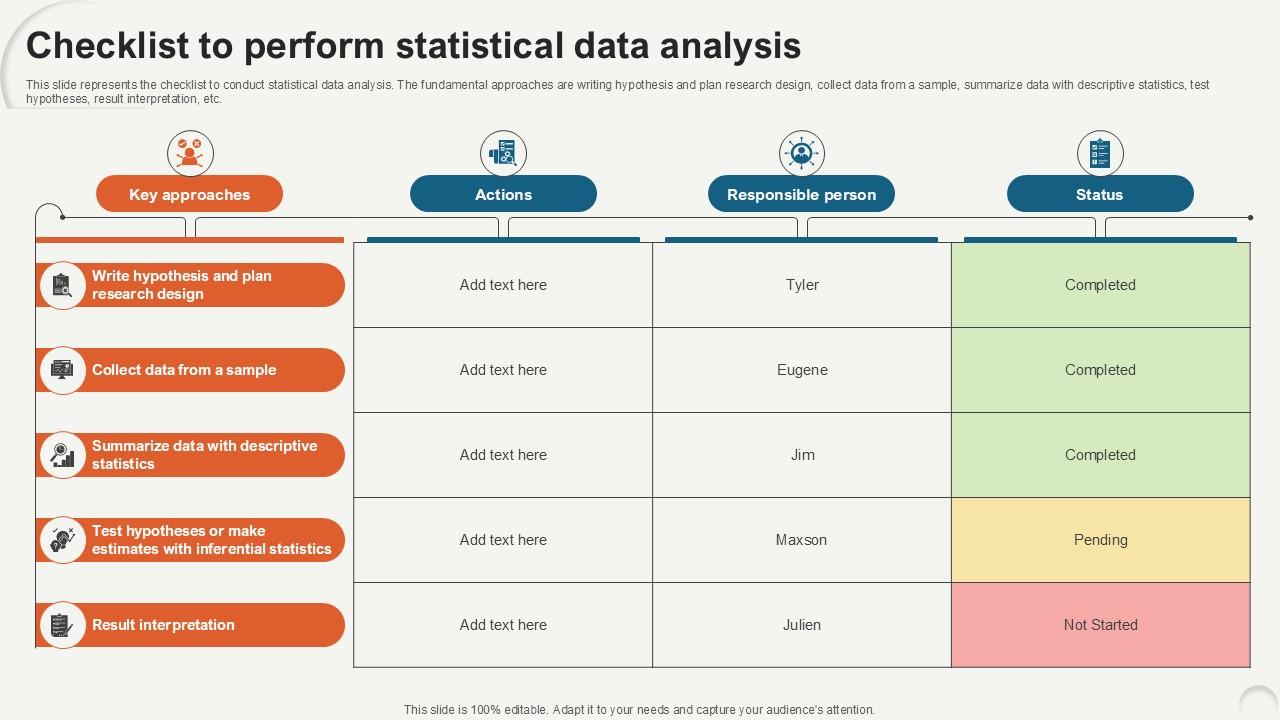 Checklist to perform statistical data analysis

This slide represents the checklist to conduct statistical data analysis. The fundamental approaches are writing hypothesis and plan research design, collect data from a sample, summarize data with descriptive statistics, test hypotheses, result interpretation, etc.

| Key approaches | Actions | Responsible person | Status |
|---|---|---|---|
| Write hypothesis and plan research design | Add text here | Tyler | Completed |
| Collect data from a sample | Add text here | Eugene | Completed |
| Summarize data with descriptive statistics | Add text here | Jim | Completed |
| Test hypotheses or make estimates with inferential statistics | Add text here | Maxson | Pending |
| Result interpretation | Add text here | Julien | Not Started |

This slide is 100% editable. Adapt it to your needs and capture your audience's attention.